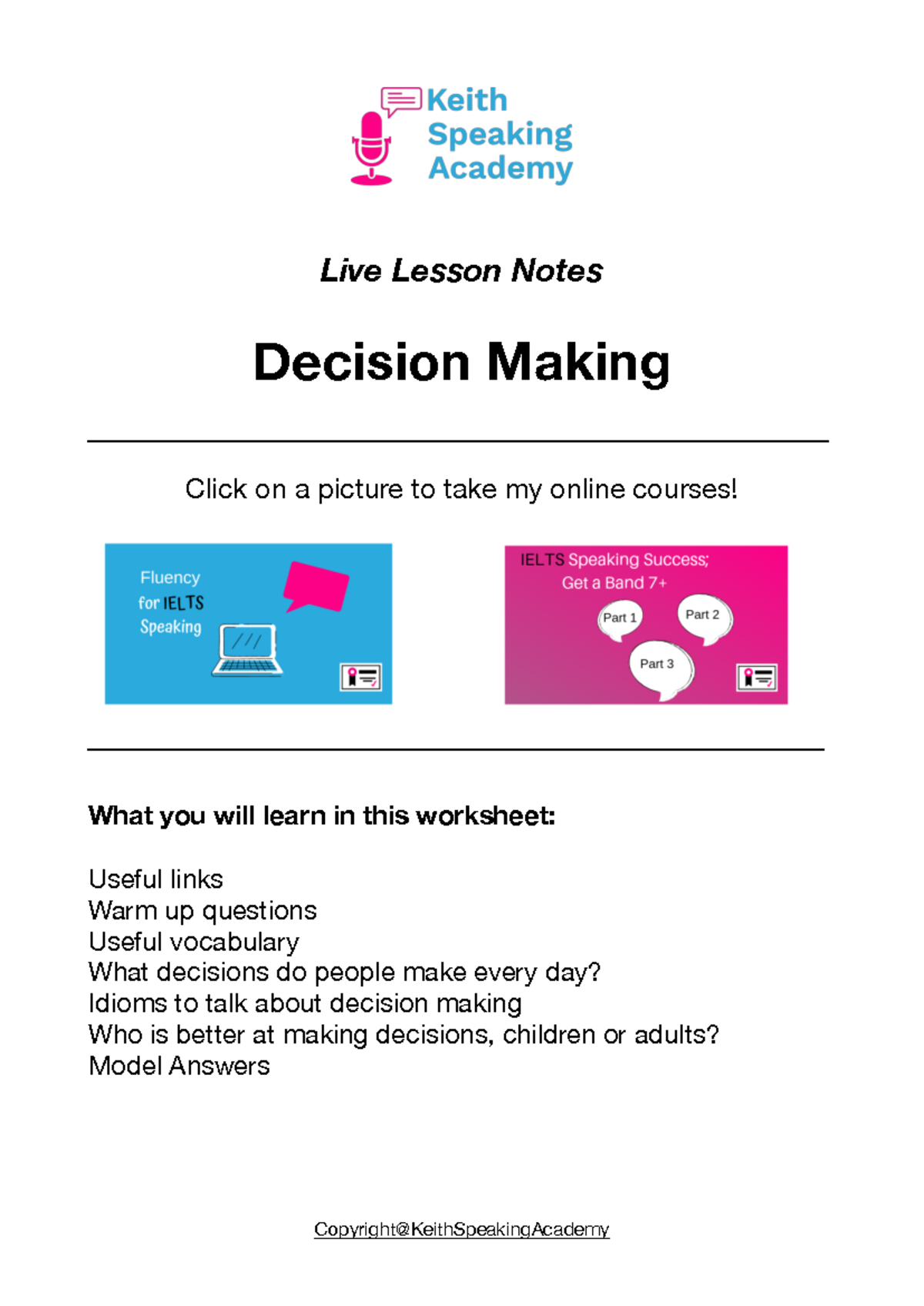 Keith Speaking Academy

Live Lesson Notes

Decision Making

Click on a picture to take my online courses!

Fluency for IELTS Speaking

IELTS Speaking Success; Get a Band 7+

Part 1

Part 2

Part 3

What you will learn in this worksheet:

Useful links
Warm up questions
Useful vocabulary
What decisions do people make every day?
Idioms to talk about decision making
Who is better at making decisions, children or adults?
Model Answers

Copyright@KeithSpeakingAcademy